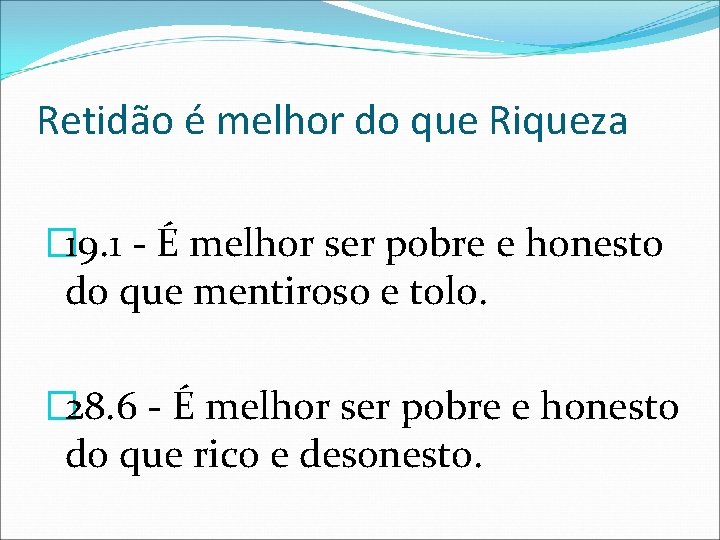 Retidão é melhor do que Riqueza

19.1 - É melhor ser pobre e honesto do que mentiroso e tolo.

28.6 - É melhor ser pobre e honesto do que rico e desonesto.